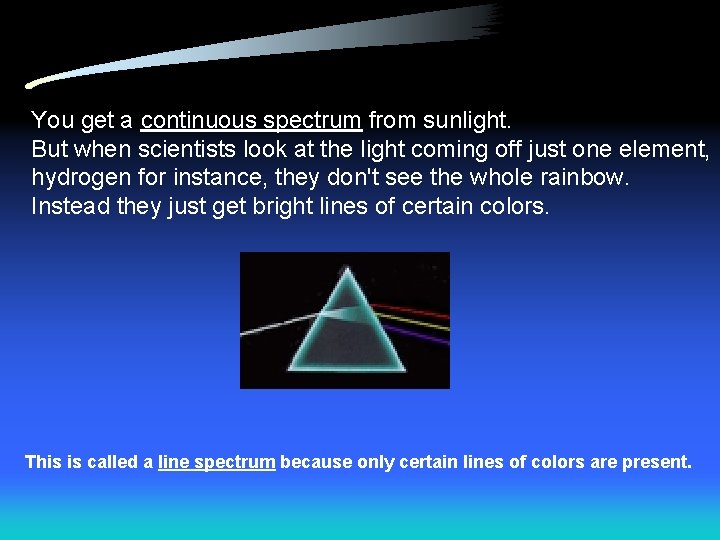 You get a continuous spectrum from sunlight.
But when scientists look at the light coming off just one element, hydrogen for instance, they don't see the whole rainbow. Instead they just get bright lines of certain colors.

This is called a line spectrum because only certain lines of colors are present.